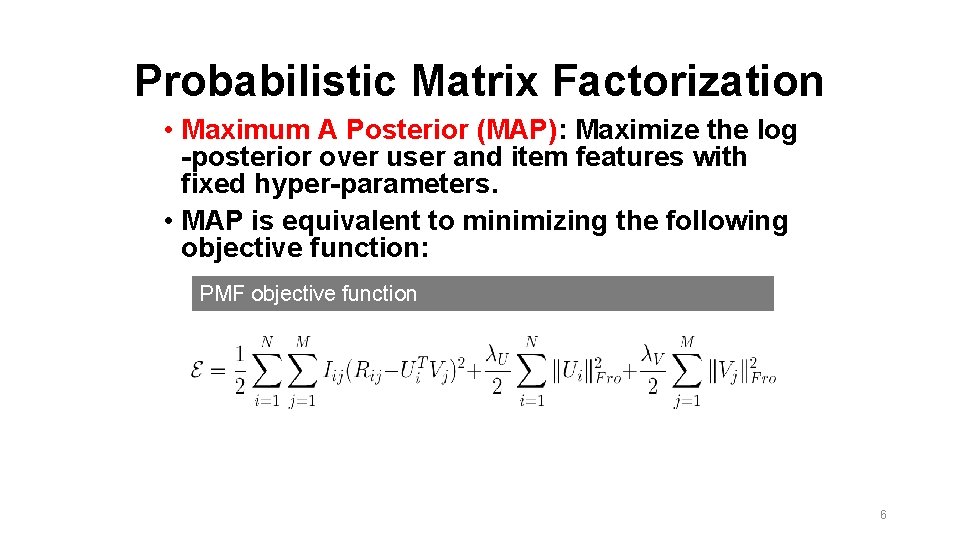 Probabilistic Matrix Factorization

• Maximum A Posterior (MAP): Maximize the log -posterior over user and item features with fixed hyper-parameters.

• MAP is equivalent to minimizing the following objective function:

PMF objective function

$\mathcal{E} = \frac{1}{2}\sum_{i=1}^{N}\sum_{j=1}^{M} I_{ij}(R_{ij} - U_i^T V_j)^2 + \frac{\lambda_U}{2}\sum_{i=1}^{N}\|U_i\|_{Fro}^2 + \frac{\lambda_V}{2}\sum_{j=1}^{M}\|V_j\|_{Fro}^2$

6